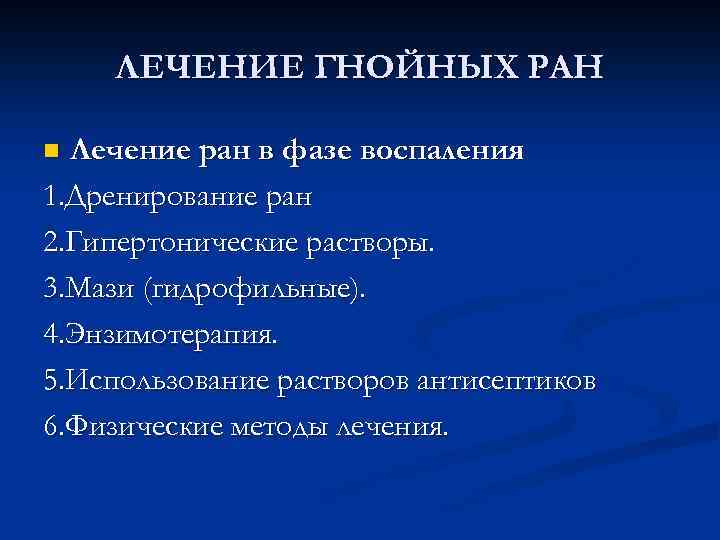 ЛЕЧЕНИЕ ГНОЙНЫХ РАН

Лечение ран в фазе воспаления

1.Дренирование ран

2.Гипертонические растворы.

3.Мази (гидрофильные).

4.Энзимотерапия.

5.Использование растворов антисептиков

6.Физические методы лечения.